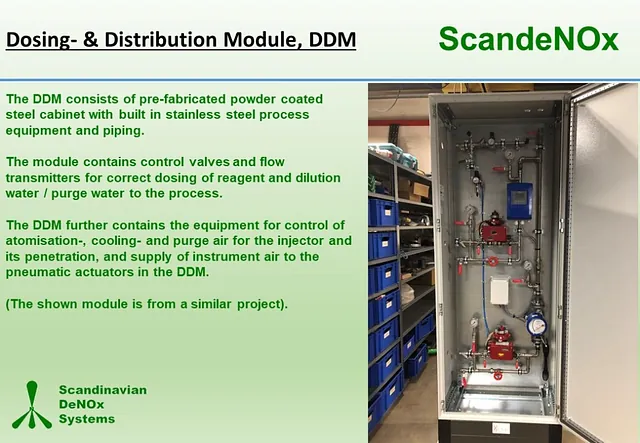 Dosing- & Distribution Module, DDM

ScandeNOx

The DDM consists of pre-fabricated powder coated steel cabinet with built in stainless steel process equipment and piping.

The module contains control valves and flow transmitters for correct dosing of reagent and dilution water / purge water to the process.

The DDM further contains the equipment for control of atomisation-, cooling- and purge air for the injector and its penetration, and supply of instrument air to the pneumatic actuators in the DDM.

(The shown module is from a similar project).

Scandinavian
DeNOx
Systems